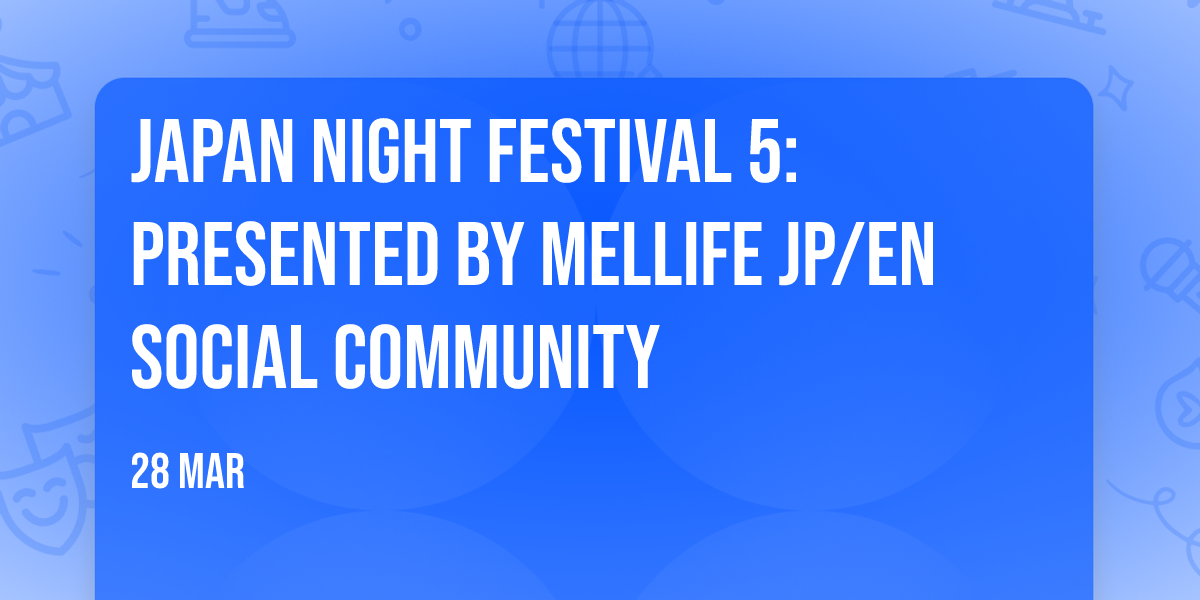 JAPAN NIGHT FESTIVAL 5: PRESENTED BY MELLIFE JP/EN SOCIAL COMMUNITY

28 MAR